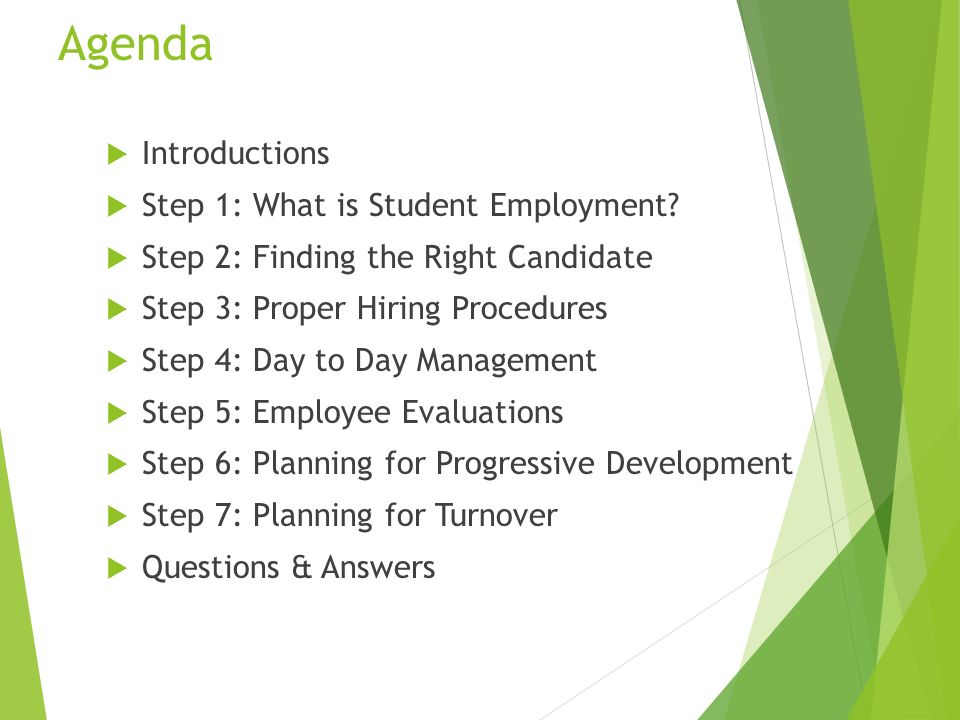 Agenda

Introductions
Step 1: What is Student Employment?
Step 2: Finding the Right Candidate
Step 3: Proper Hiring Procedures
Step 4: Day to Day Management
Step 5: Employee Evaluations
Step 6: Planning for Progressive Development
Step 7: Planning for Turnover
Questions & Answers